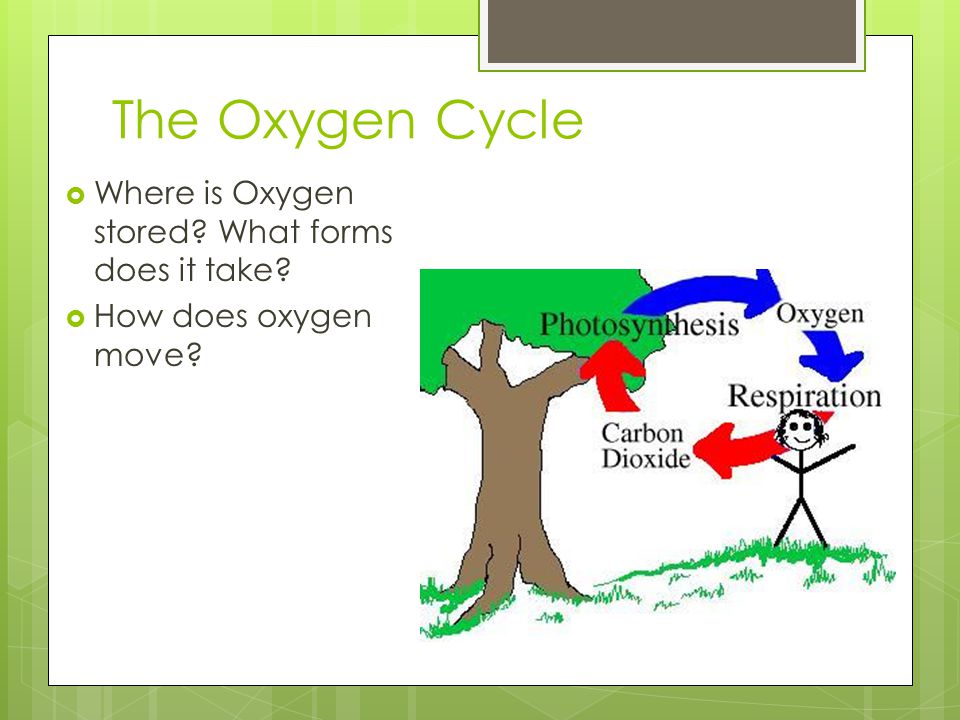 The Oxygen Cycle

Where is Oxygen stored? What forms does it take?

How does oxygen move?

Photosynthesis

Oxygen

Respiration

Carbon Dioxide